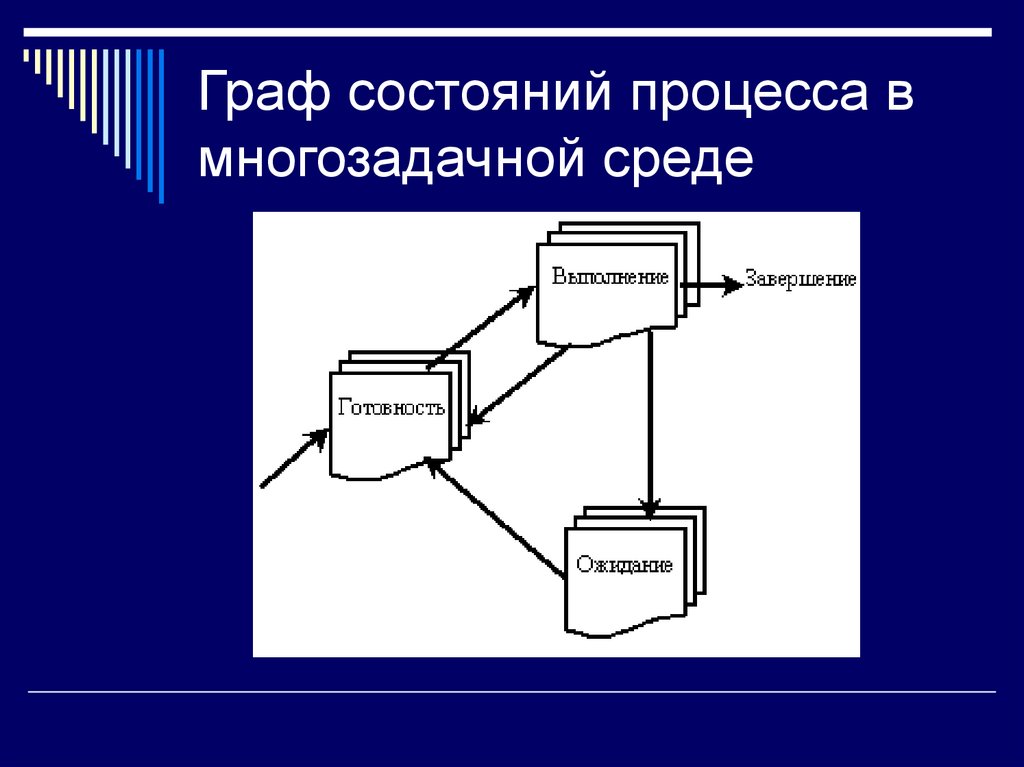 Граф состояний процесса в многозадачной среде

Выполнение

Завершение

Готовность

Ожидание